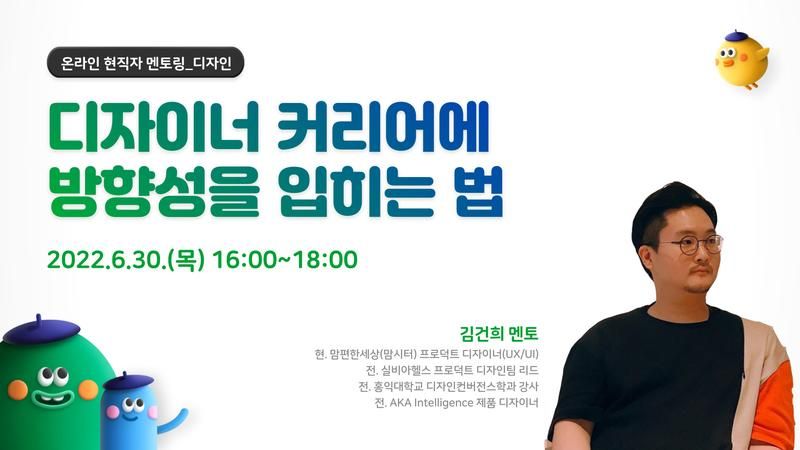 온라인 현직자 멘토링_디자인

디자이너 커리어에 방향성을 입히는 법

2022.6.30.(목) 16:00~18:00

김건희 멘토

현. 맘편한세상(맘시터) 프로덕트 디자이너(UX/UI)
전. 실비아헬스 프로덕트 디자인팀 리드
전. 홍익대학교 디자인컨버전스학과 강사
전. AKA Intelligence 제품 디자이너